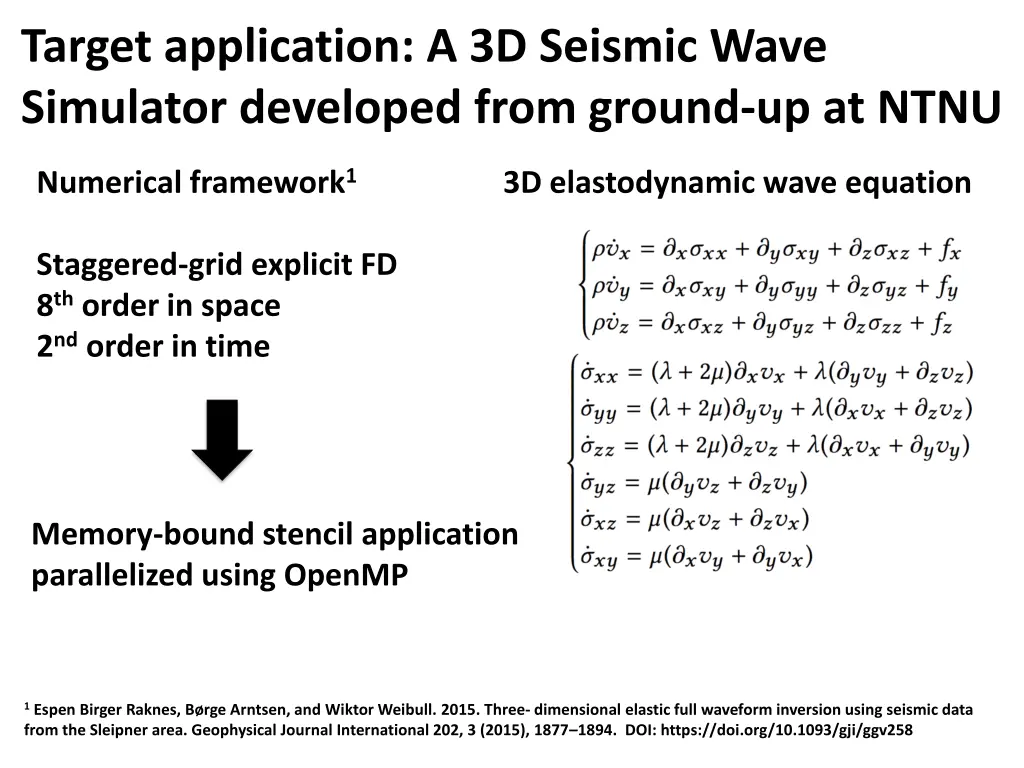 Target application: A 3D Seismic Wave Simulator developed from ground-up at NTNU

Numerical framework$^1$

Staggered-grid explicit FD
8$^{th}$ order in space
2$^{nd}$ order in time

Memory-bound stencil application parallelized using OpenMP

3D elastodynamic wave equation

$\begin{cases} \rho \dot{v}_x = \partial_x \sigma_{xx} + \partial_y \sigma_{xy} + \partial_z \sigma_{xz} + f_x \\ \rho \dot{v}_y = \partial_x \sigma_{xy} + \partial_y \sigma_{yy} + \partial_z \sigma_{yz} + f_y \\ \rho \dot{v}_z = \partial_x \sigma_{xz} + \partial_y \sigma_{yz} + \partial_z \sigma_{zz} + f_z \end{cases}$

$\begin{cases} \dot{\sigma}_{xx} = (\lambda + 2\mu)\partial_x v_x + \lambda(\partial_y v_y + \partial_z v_z) \\ \dot{\sigma}_{yy} = (\lambda + 2\mu)\partial_y v_y + \lambda(\partial_x v_x + \partial_z v_z) \\ \dot{\sigma}_{zz} = (\lambda + 2\mu)\partial_z v_z + \lambda(\partial_x v_x + \partial_y v_y) \\ \dot{\sigma}_{yz} = \mu(\partial_y v_z + \partial_z v_y) \\ \dot{\sigma}_{xz} = \mu(\partial_x v_z + \partial_z v_x) \\ \dot{\sigma}_{xy} = \mu(\partial_x v_y + \partial_y v_x) \end{cases}$

$^1$ Espen Birger Raknes, Børge Arntsen, and Wiktor Weibull. 2015. Three- dimensional elastic full waveform inversion using seismic data from the Sleipner area. Geophysical Journal International 202, 3 (2015), 1877–1894. DOI: https://doi.org/10.1093/gji/ggv258